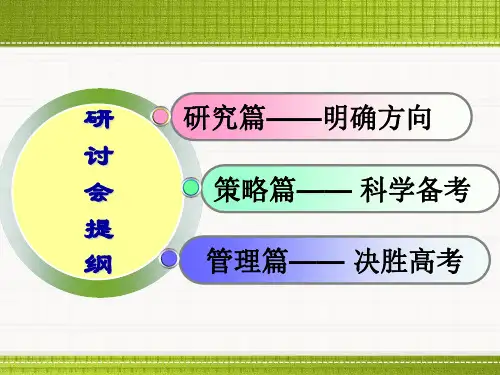 研讨会提纲

研究篇——明确方向

策略篇—— 科学备考

管理篇—— 决胜高考